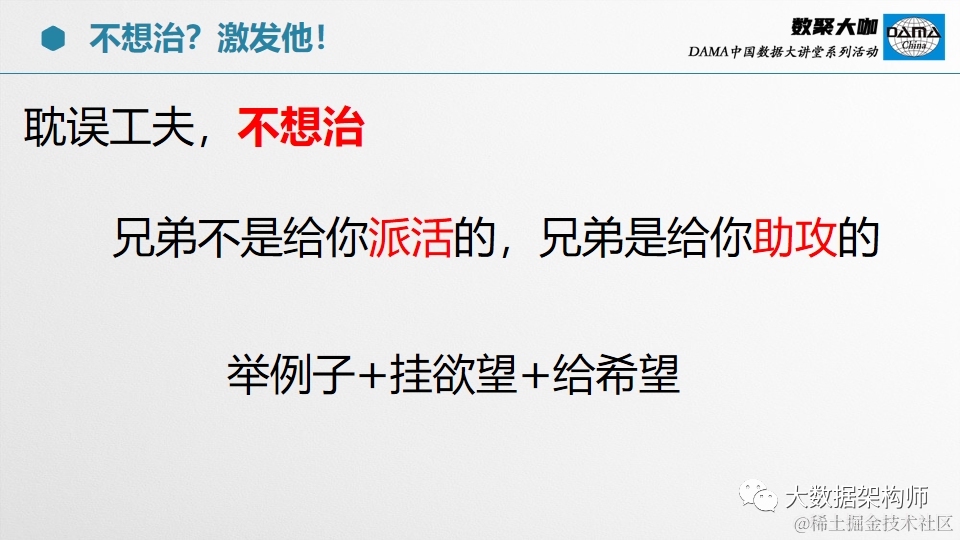 不想治？激发他！

数聚大咖
DAMA中国数据大讲堂系列活动
DAMA China

耽误工夫，不想治

兄弟不是给你派活的，兄弟是给你助攻的

举例子+挂欲望+给希望

大数据架构师
@稀土掘金技术社区